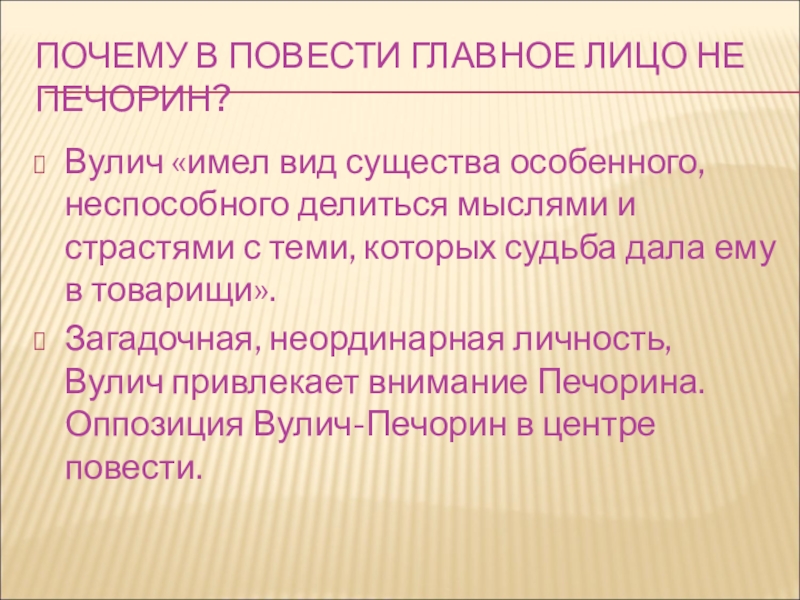 ПОЧЕМУ В ПОВЕСТИ ГЛАВНОЕ ЛИЦО НЕ ПЕЧОРИН?

Вулич «имел вид существа особенного, неспособного делиться мыслями и страстями с теми, которых судьба дала ему в товарищи».

Загадочная, неординарная личность, Вулич привлекает внимание Печорина. Оппозиция Вулич-Печорин в центре повести.